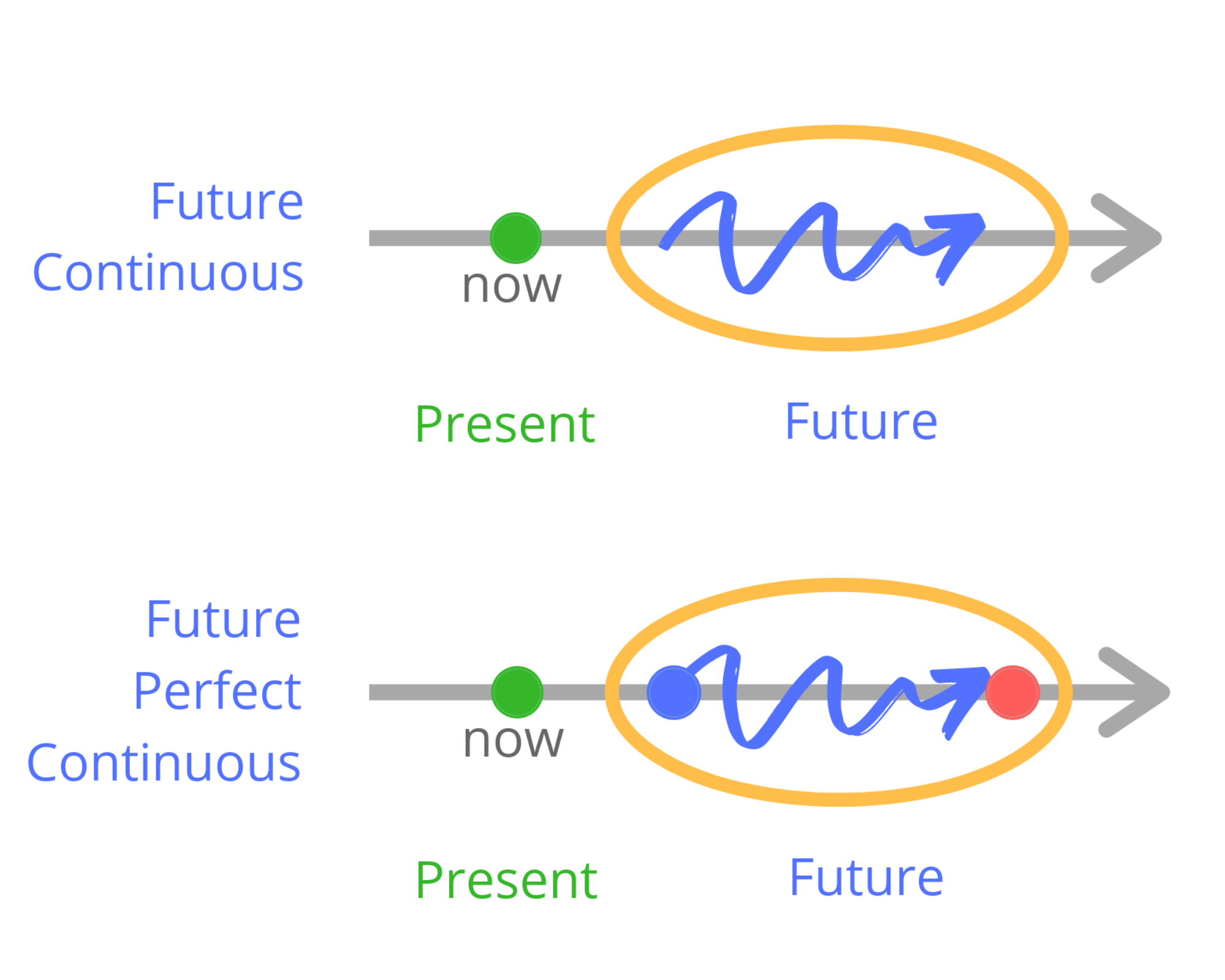 Future Continuous

now

Present

Future

Future Perfect Continuous

now

Present

Future